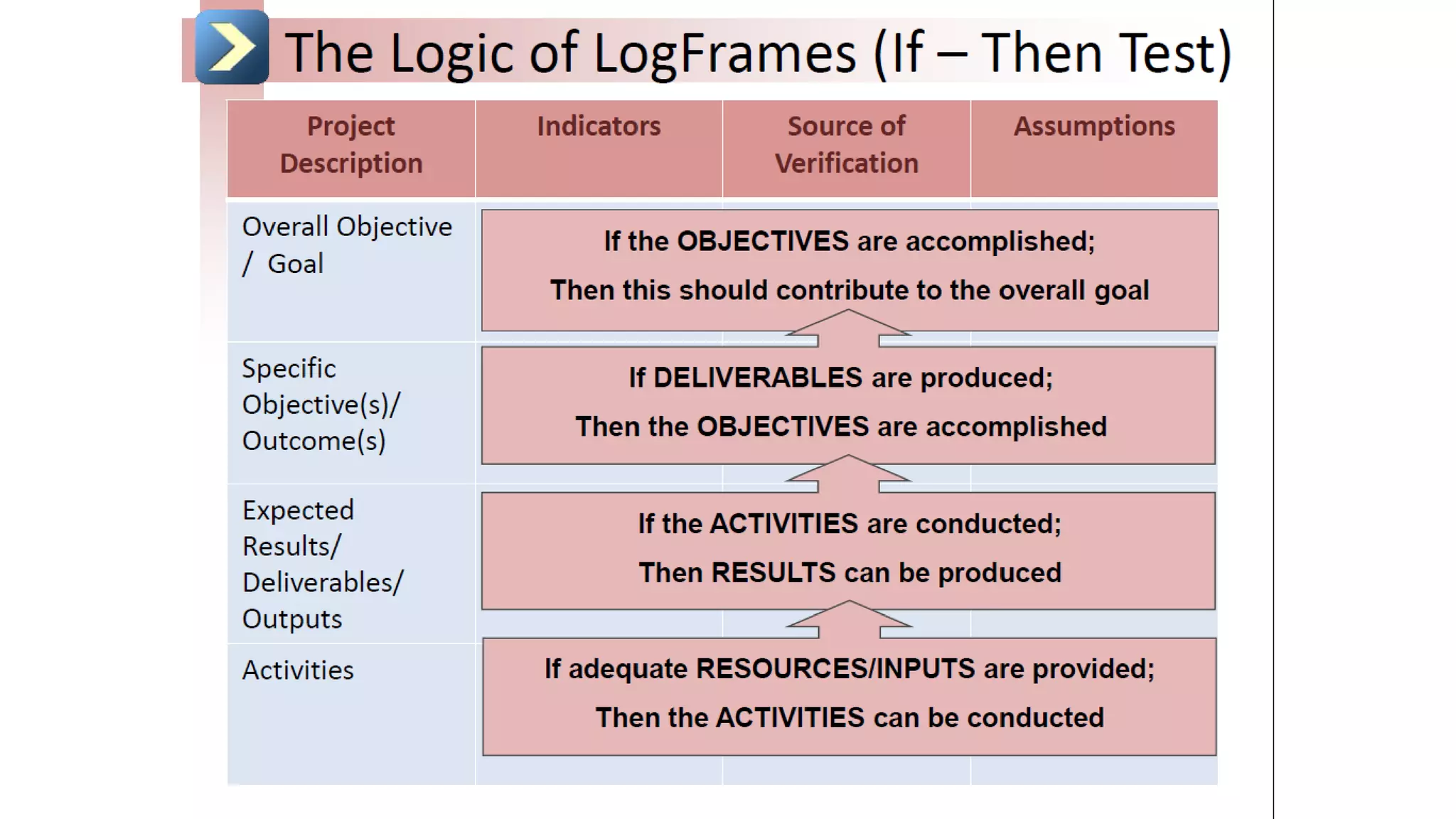 The Logic of LogFrames (If – Then Test)

| Project Description | Indicators | Source of Verification | Assumptions |
|---|---|---|---|
| Overall Objective / Goal | If the OBJECTIVES are accomplished; Then this should contribute to the overall goal | | |
| Specific Objective(s)/ Outcome(s) | If DELIVERABLES are produced; Then the OBJECTIVES are accomplished | | |
| Expected Results/ Deliverables/ Outputs | If the ACTIVITIES are conducted; Then RESULTS can be produced | | |
| Activities | If adequate RESOURCES/INPUTS are provided; Then the ACTIVITIES can be conducted | | |